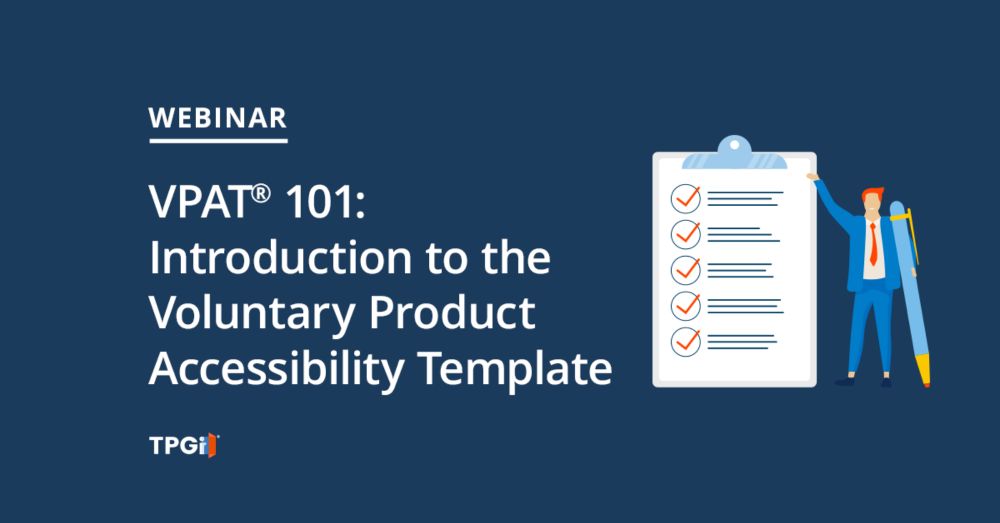 WEBINAR

VPAT® 101: Introduction to the Voluntary Product Accessibility Template

TPGi